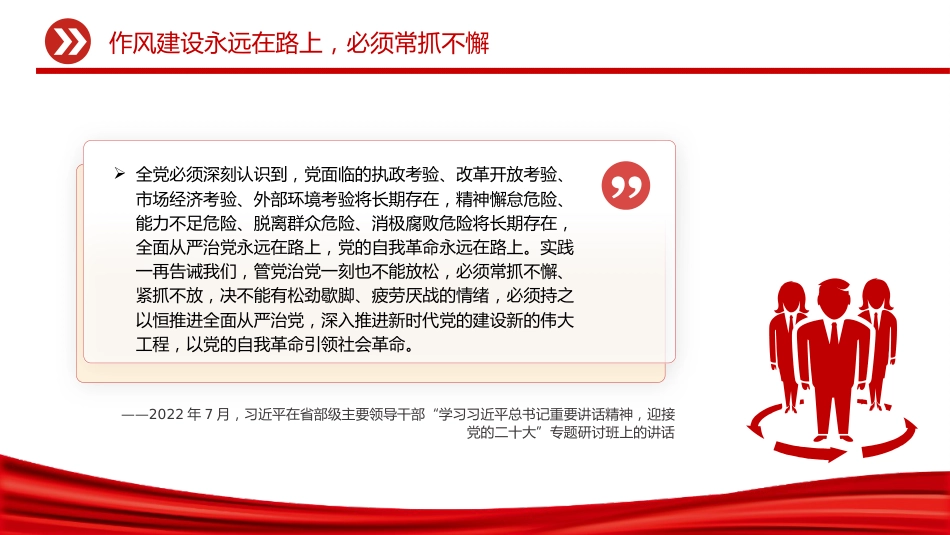 作风建设永远在路上，必须常抓不懈

➢ 全党必须深刻认识到，党面临的执政考验、改革开放考验、市场经济考验、外部环境考验将长期存在，精神懈怠危险、能力不足危险、脱离群众危险、消极腐败危险将长期存在，全面从严治党永远在路上，党的自我革命永远在路上。实践一再告诫我们，管党治党一刻也不能放松，必须常抓不懈、紧抓不放，决不能有松劲歇脚、疲劳厌战的情绪，必须持之以恒推进全面从严治党，深入推进新时代党的建设新的伟大工程，以党的自我革命引领社会革命。

——2022 年 7 月，习近平在省部级主要领导干部“学习习近平总书记重要讲话精神，迎接党的二十大”专题研讨班上的讲话